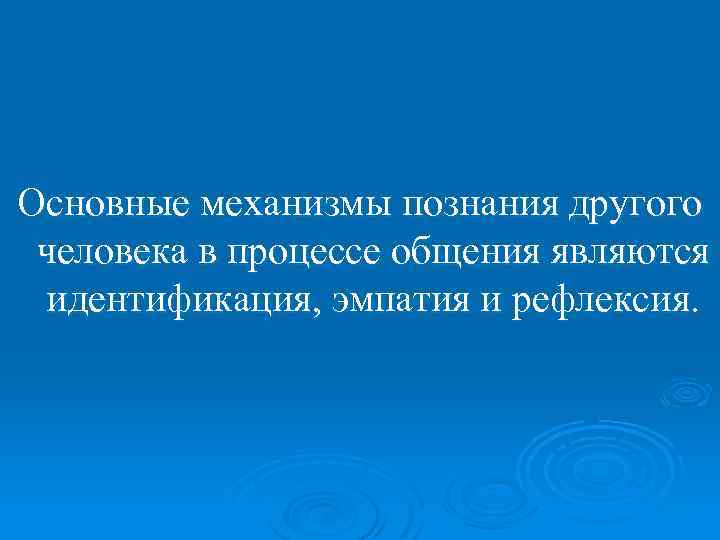 Основные механизмы познания другого человека в процессе общения являются идентификация, эмпатия и рефлексия.